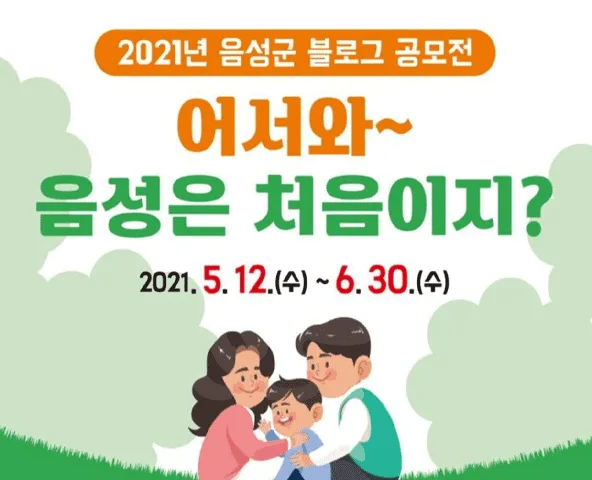 2021년 음성군 블로그 공모전

어서와~
음성은 처음이지?

2021. 5. 12.(수) ~ 6. 30.(수)